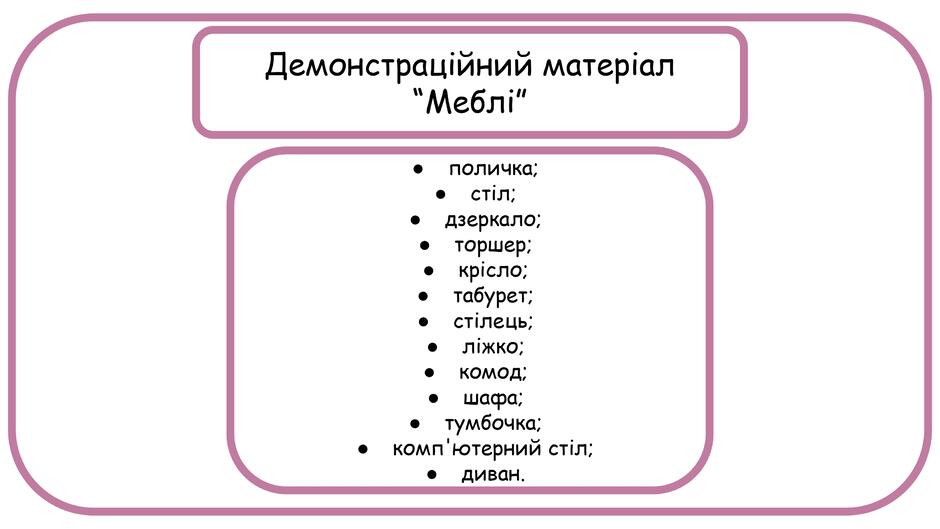 Демонстраційний матеріал
“Меблі”

● поличка;
● стіл;
● дзеркало;
● торшер;
● крісло;
● табурет;
● стілець;
● ліжко;
● комод;
● шафа;
● тумбочка;
● комп'ютерний стіл;
● диван.